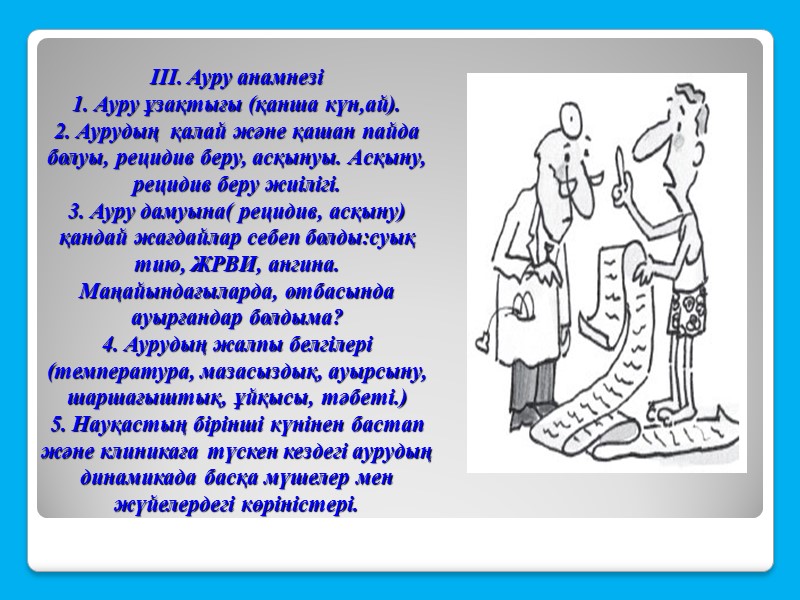 III. Ауру анамнезі
1. Ауру ұзақтығы (қанша күн,ай).
2. Аурудың қалай және қашан пайда болуы, рецидив беру, асқынуы. Асқыну, рецидив беру жиілігі.
3. Ауру дамуына( рецидив, асқыну) қандай жағдайлар себеп болды:суық тию, ЖРВИ, ангина. Маңайындағыларда, отбасында ауырғандар болдыма?
4. Аурудың жалпы белгілері (температура, мазасыздық, ауырсыну, шаршағыштық, ұйқысы, тәбеті.)
5. Науқастың бірінші күнінен бастап және клиникаға түскен кездегі аурудың динамикада басқа мүшелер мен жүйелердегі көріністері.